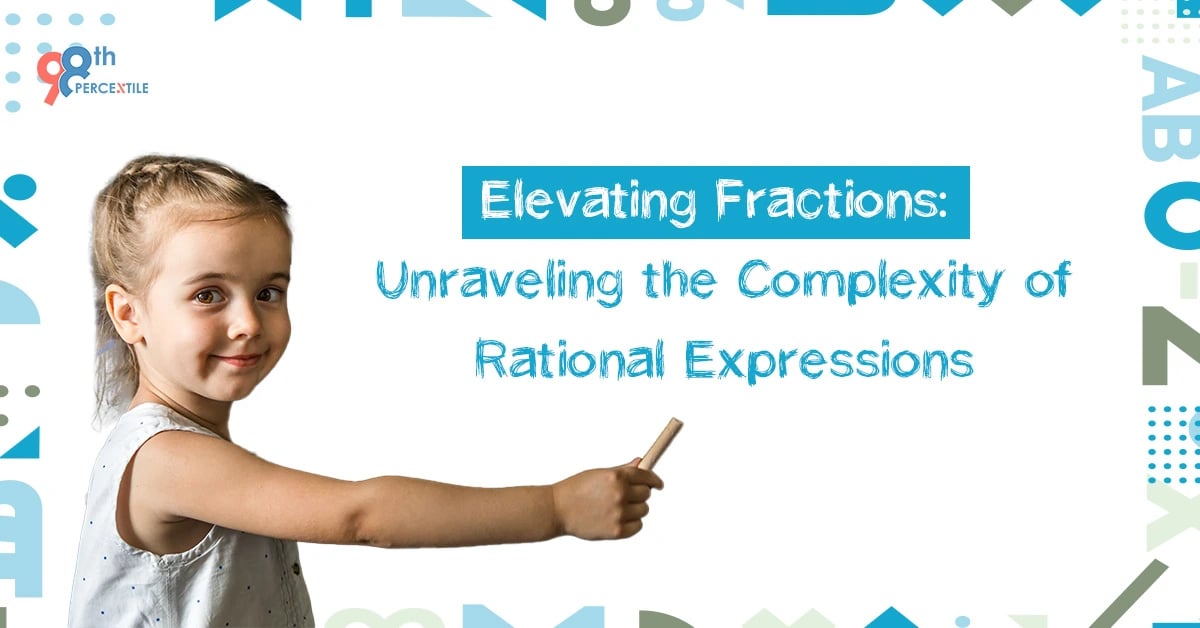 98th PERCENTILE

Elevating Fractions:
Unraveling the Complexity of Rational Expressions